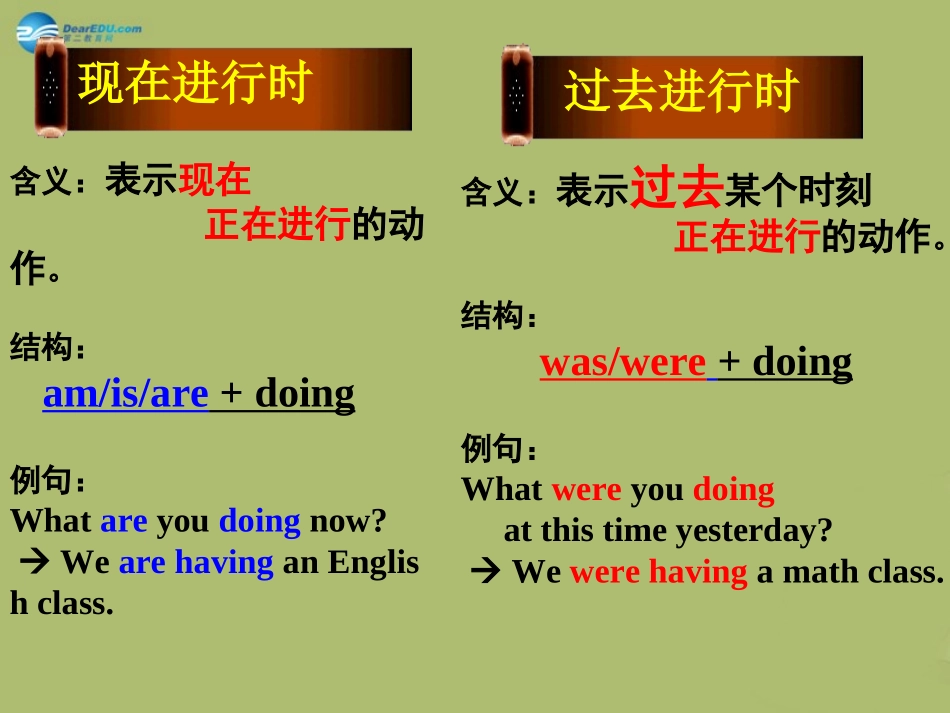 DearEDU.com
第二教育网

现在进行时

含义：表示现在正在进行的动作。

结构：
am/is/are + doing

例句：
What are you doing now?
→ We are having an English class.

过去进行时

含义：表示过去某个时刻正在进行的动作。

结构：
was/were + doing

例句：
What were you doing at this time yesterday?
→ We were having a math class.